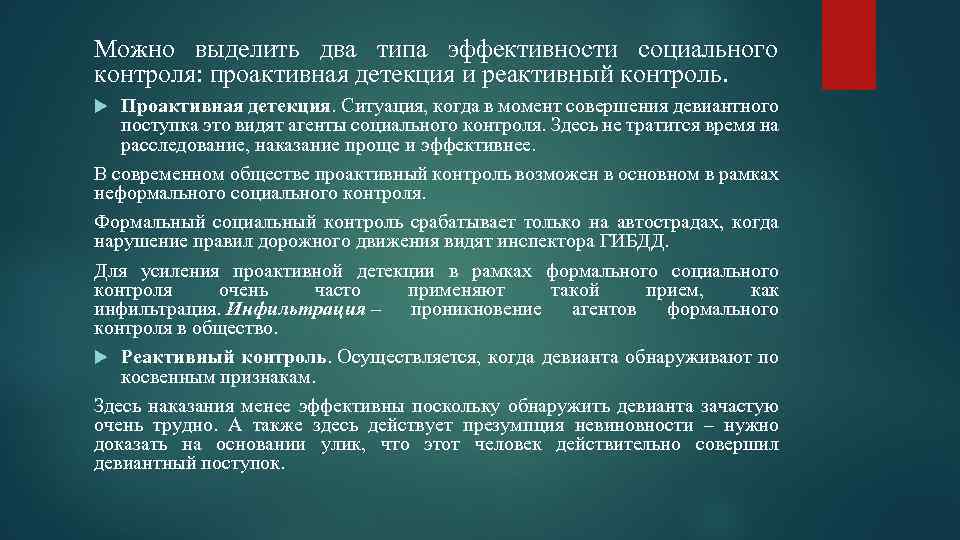 Можно выделить два типа эффективности социального контроля: проактивная детекция и реактивный контроль.

Проактивная детекция. Ситуация, когда в момент совершения девиантного поступка это видят агенты социального контроля. Здесь не тратится время на расследование, наказание проще и эффективнее.

В современном обществе проактивный контроль возможен в основном в рамках неформального социального контроля.

Формальный социальный контроль срабатывает только на автострадах, когда нарушение правил дорожного движения видят инспектора ГИБДД.

Для усиления проактивной детекции в рамках формального социального контроля очень часто применяют такой прием, как инфильтрация. Инфильтрация – проникновение агентов формального контроля в общество.

Реактивный контроль. Осуществляется, когда девианта обнаруживают по косвенным признакам.

Здесь наказания менее эффективны поскольку обнаружить девианта зачастую очень трудно. А также здесь действует презумпция невиновности – нужно доказать на основании улик, что этот человек действительно совершил девиантный поступок.